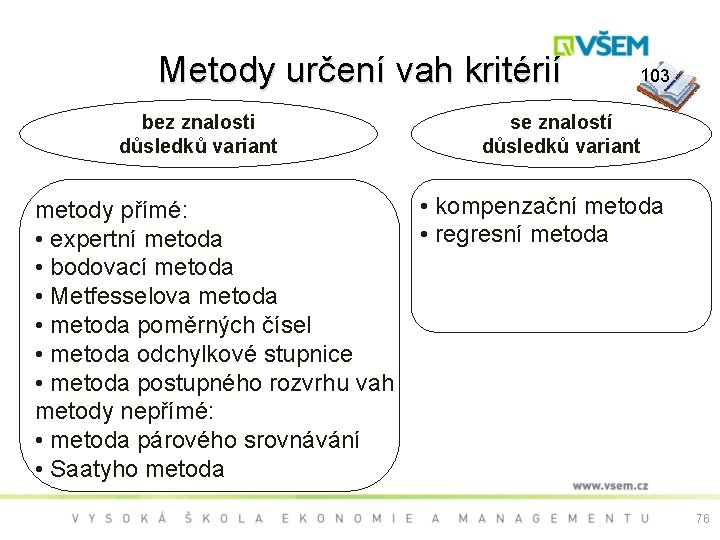 VŠEM

Metody určení vah kritérií

103

bez znalosti důsledků variant

se znalostí důsledků variant

metody přímé:
• expertní metoda
• bodovací metoda
• Metfesselova metoda
• metoda poměrných čísel
• metoda odchylkové stupnice
• metoda postupného rozvrhu vah
metody nepřímé:
• metoda párového srovnávání
• Saatyho metoda

• kompenzační metoda
• regresní metoda

www.vsem.cz

VYSOKÁ ŠKOLA EKONOMIE A MANAGEMENTU

76